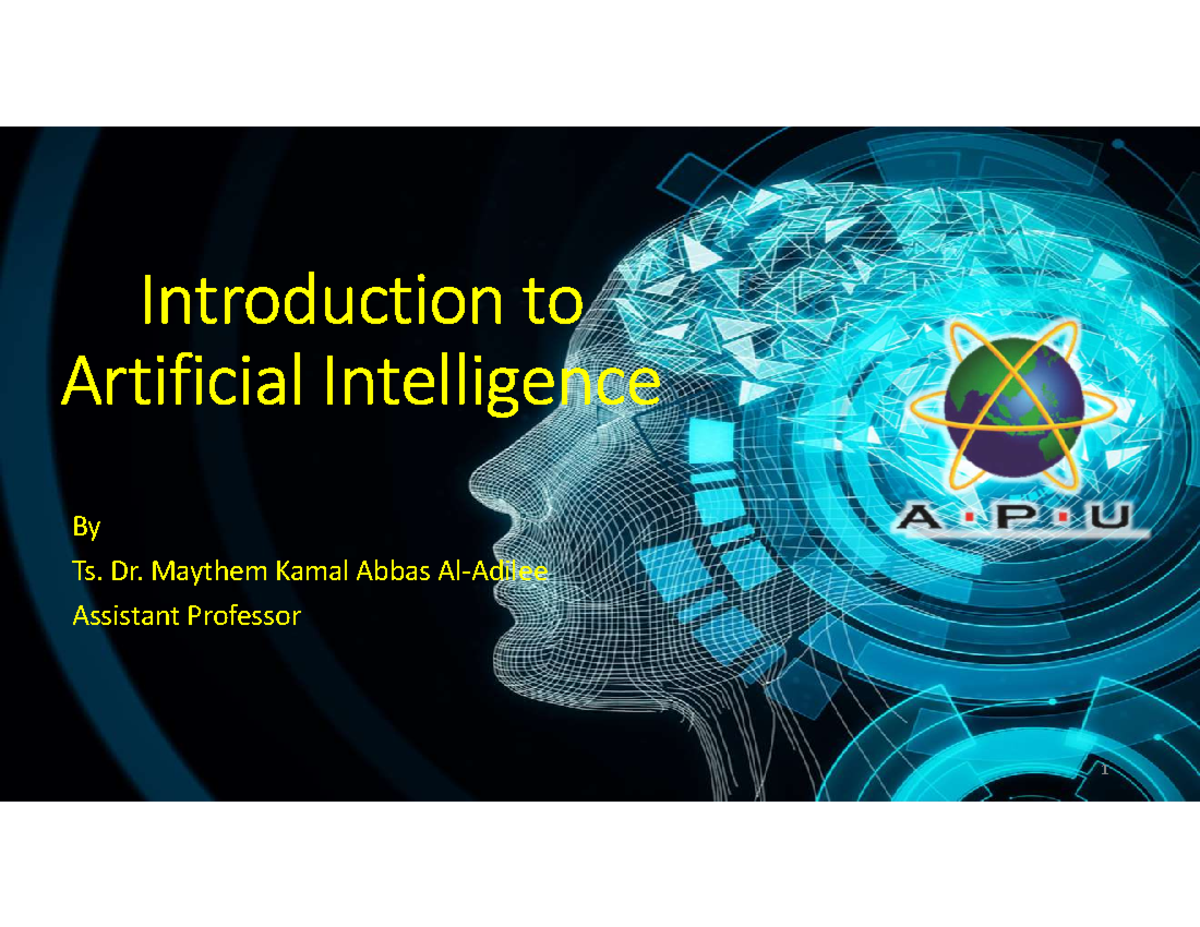 Introduction to Artificial Intelligence

By

Ts. Dr. Maythem Kamal Abbas Al-Adilee

Assistant Professor

A·P·U

1